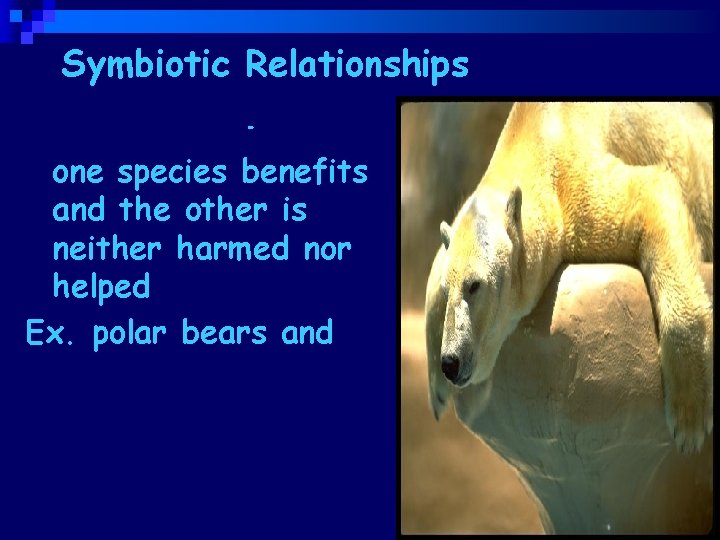 Symbiotic Relationships

-

one species benefits and the other is neither harmed nor helped

Ex. polar bears and